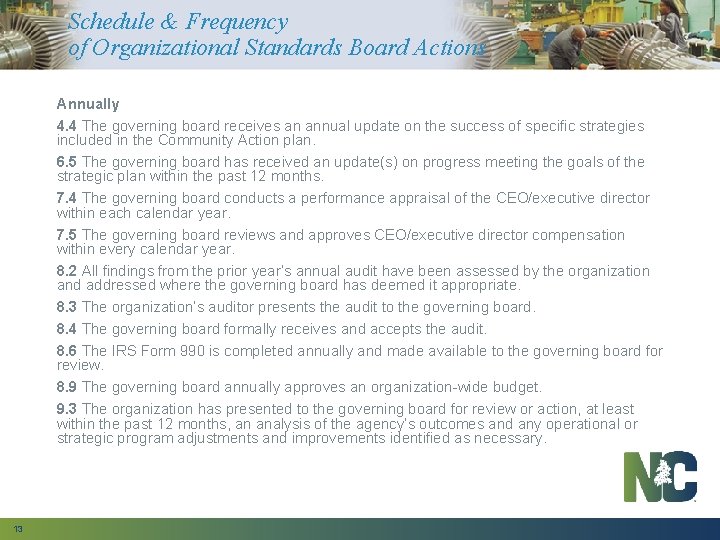 Schedule & Frequency
of Organizational Standards Board Actions

Annually

4.4 The governing board receives an annual update on the success of specific strategies included in the Community Action plan.

6.5 The governing board has received an update(s) on progress meeting the goals of the strategic plan within the past 12 months.

7.4 The governing board conducts a performance appraisal of the CEO/executive director within each calendar year.

7.5 The governing board reviews and approves CEO/executive director compensation within every calendar year.

8.2 All findings from the prior year's annual audit have been assessed by the organization and addressed where the governing board has deemed it appropriate.

8.3 The organization's auditor presents the audit to the governing board.

8.4 The governing board formally receives and accepts the audit.

8.6 The IRS Form 990 is completed annually and made available to the governing board for review.

8.9 The governing board annually approves an organization-wide budget.

9.3 The organization has presented to the governing board for review or action, at least within the past 12 months, an analysis of the agency's outcomes and any operational or strategic program adjustments and improvements identified as necessary.

NC

13